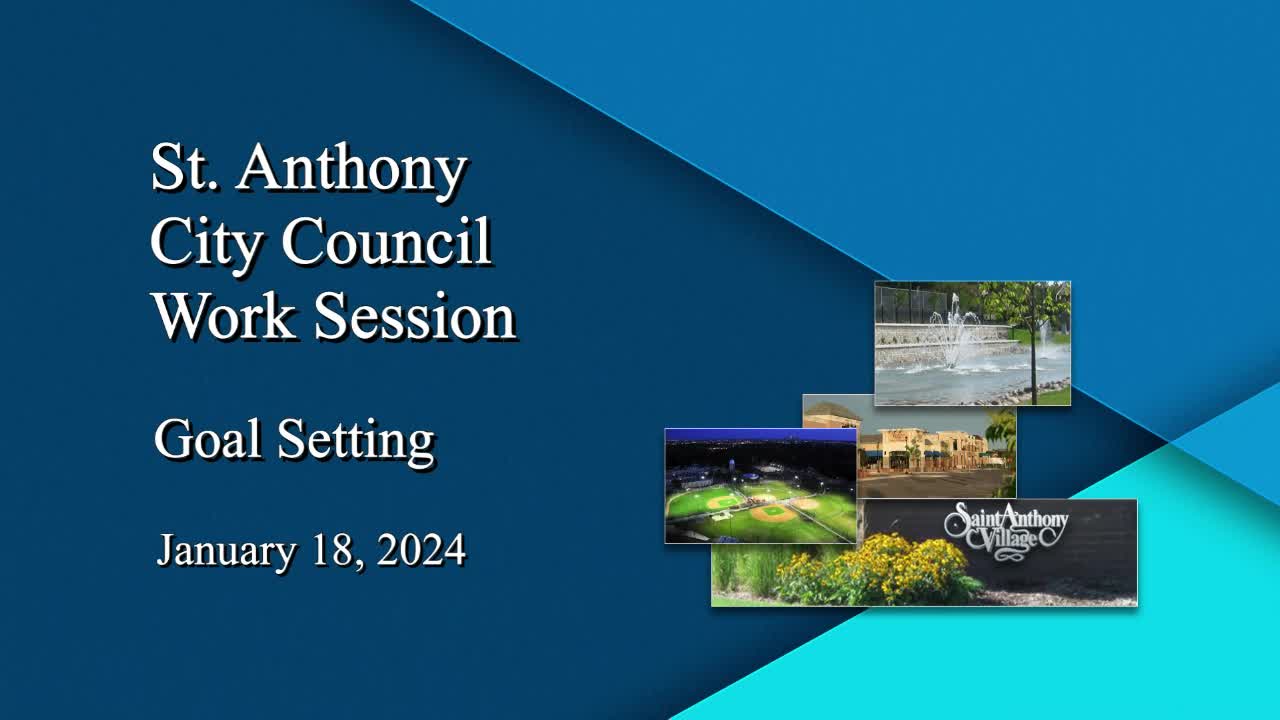 St. Anthony City Council Work Session

Goal Setting

January 18, 2024

Saint Anthony Village